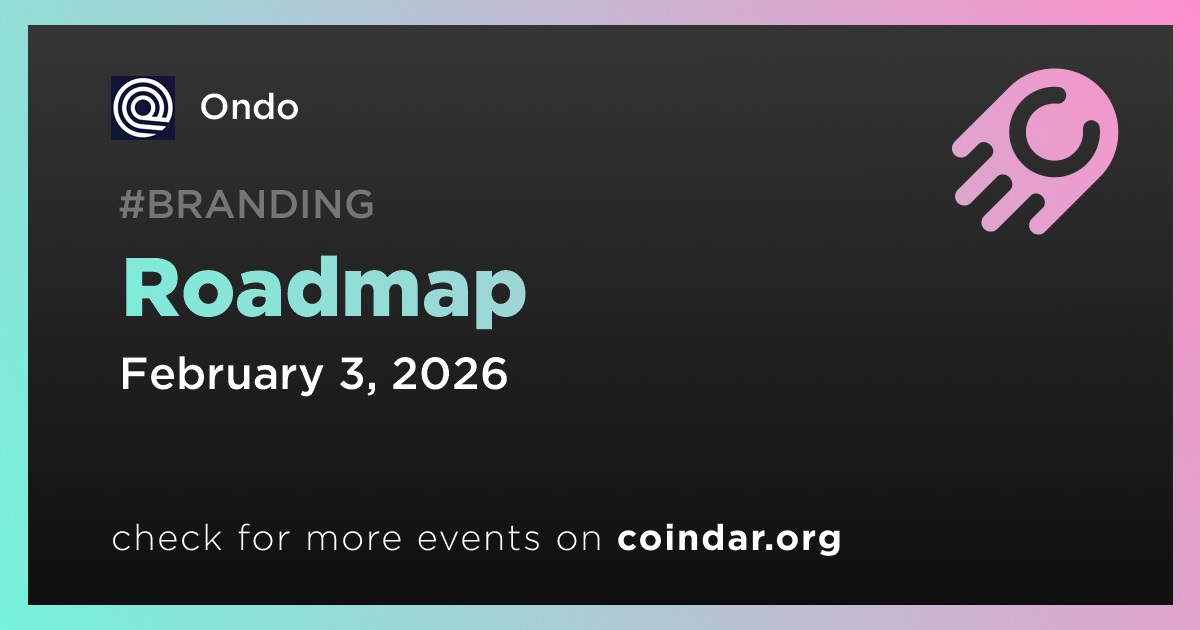 Ondo

#BRANDING

Roadmap

February 3, 2026

check for more events on coindar.org